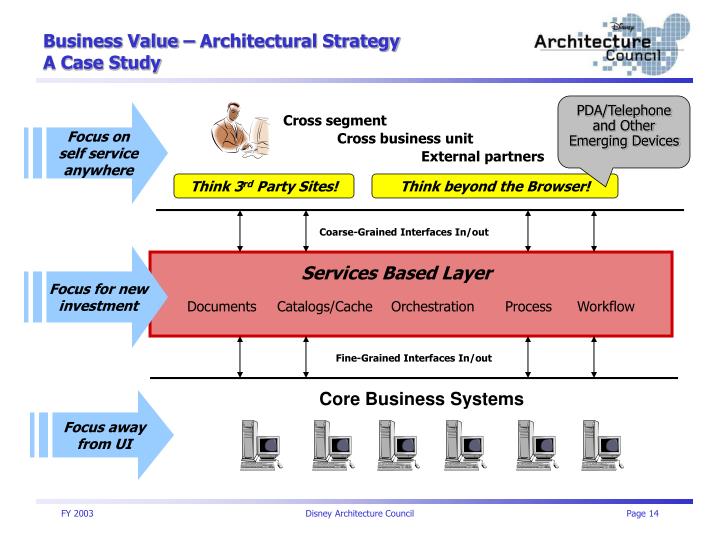 Business Value – Architectural Strategy
A Case Study

Disney
Architecture Council

Focus on self service anywhere

Cross segment
Cross business unit
External partners

PDA/Telephone and Other Emerging Devices

Think 3$^{rd}$ Party Sites!

Think beyond the Browser!

Coarse-Grained Interfaces In/out

Focus for new investment

Services Based Layer

Documents Catalogs/Cache Orchestration Process Workflow

Fine-Grained Interfaces In/out

Focus away from UI

Core Business Systems

FY 2003 Disney Architecture Council Page 14